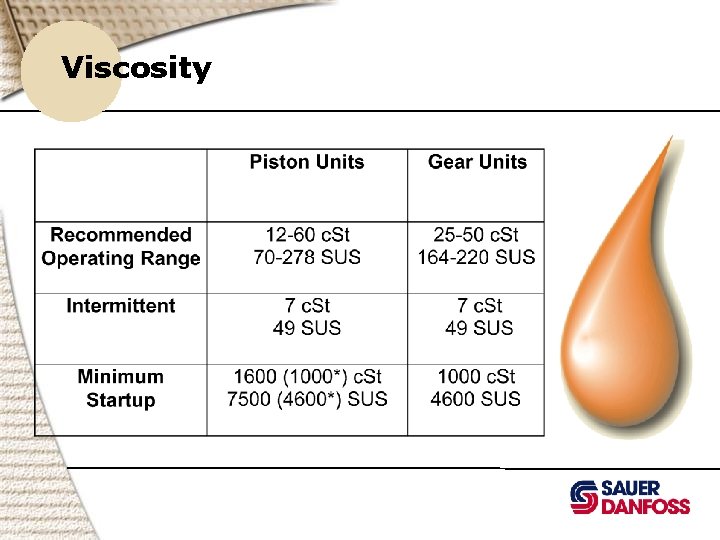 Viscosity

| | Piston Units | Gear Units |
|---|---|---|
| Recommended Operating Range | 12-60 cSt 70-278 SUS | 25-50 cSt 164-220 SUS |
| Intermittent | 7 cSt 49 SUS | 7 cSt 49 SUS |
| Minimum Startup | 1600 (1000*) cSt 7500 (4600*) SUS | 1000 cSt 4600 SUS |

SAUER DANFOSS